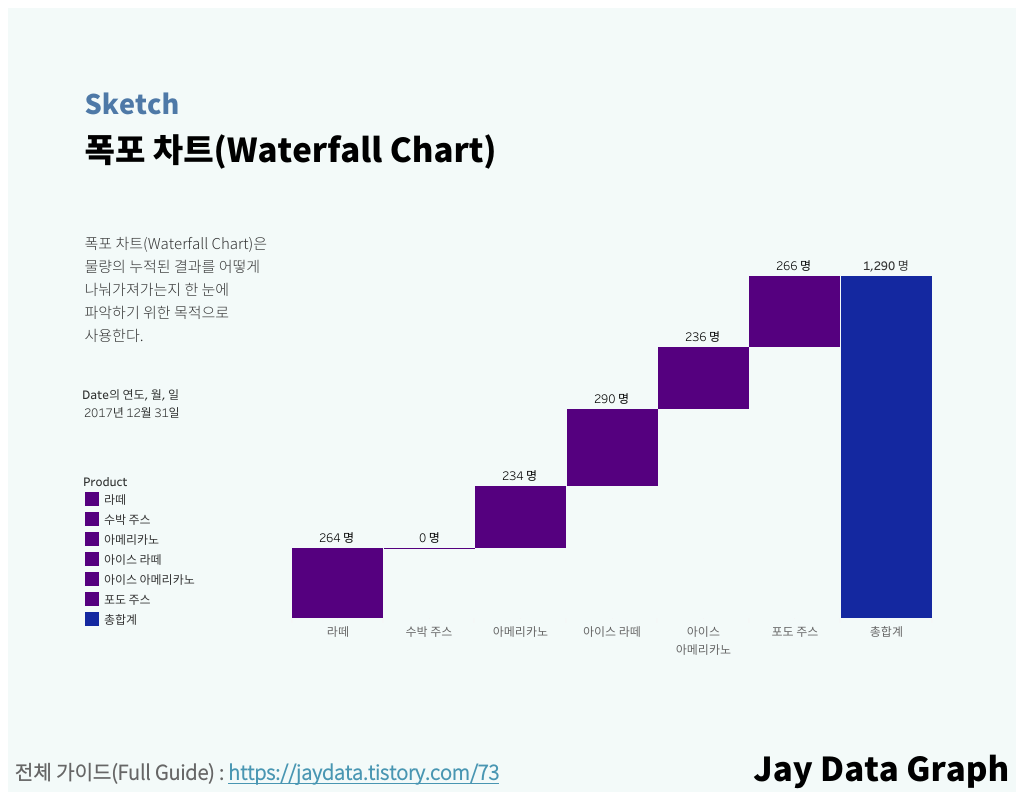 Sketch
폭포 차트(Waterfall Chart)

폭포 차트(Waterfall Chart)은 물량의 누적된 결과를 어떻게 나눠가져가는지 한 눈에 파악하기 위한 목적으로 사용한다.

Date의 연도, 월, 일
2017년 12월 31일

Product
라떼
수박 주스
아메리카노
아이스 라떼
아이스 아메리카노
포도 주스
총합계

264 명
0 명
234 명
290 명
236 명
266 명
1,290 명

라떼
수박 주스
아메리카노
아이스 라떼
아이스 아메리카노
포도 주스
총합계

전체 가이드(Full Guide) : https://jaydata.tistory.com/73
Jay Data Graph